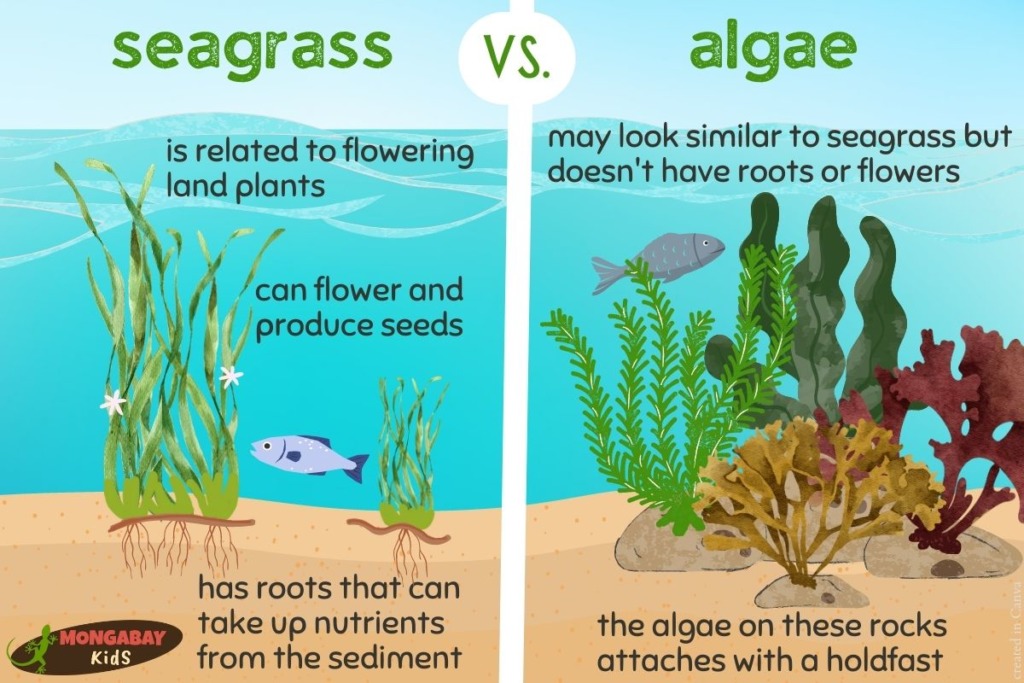 seagrass

VS.

algae

is related to flowering land plants

can flower and produce seeds

has roots that can take up nutrients from the sediment

MONGABAY KidS

may look similar to seagrass but doesn't have roots or flowers

the algae on these rocks attaches with a holdfast

created in Canva